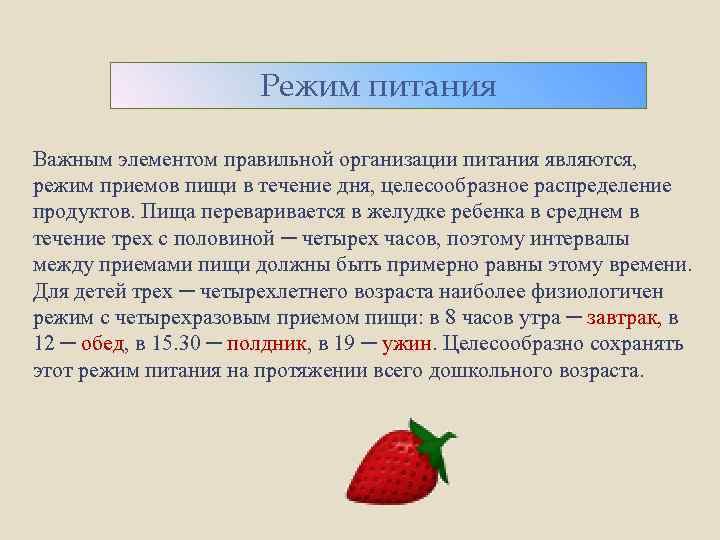 Режим питания

Важным элементом правильной организации питания являются, режим приемов пищи в течение дня, целесообразное распределение продуктов. Пища переваривается в желудке ребенка в среднем в течение трех с половиной – четырех часов, поэтому интервалы между приемами пищи должны быть примерно равны этому времени. Для детей трех – четырехлетнего возраста наиболее физиологичен режим с четырехразовым приемом пищи: в 8 часов утра – завтрак, в 12 – обед, в 15.30 – полдник, в 19 – ужин. Целесообразно сохранять этот режим питания на протяжении всего дошкольного возраста.